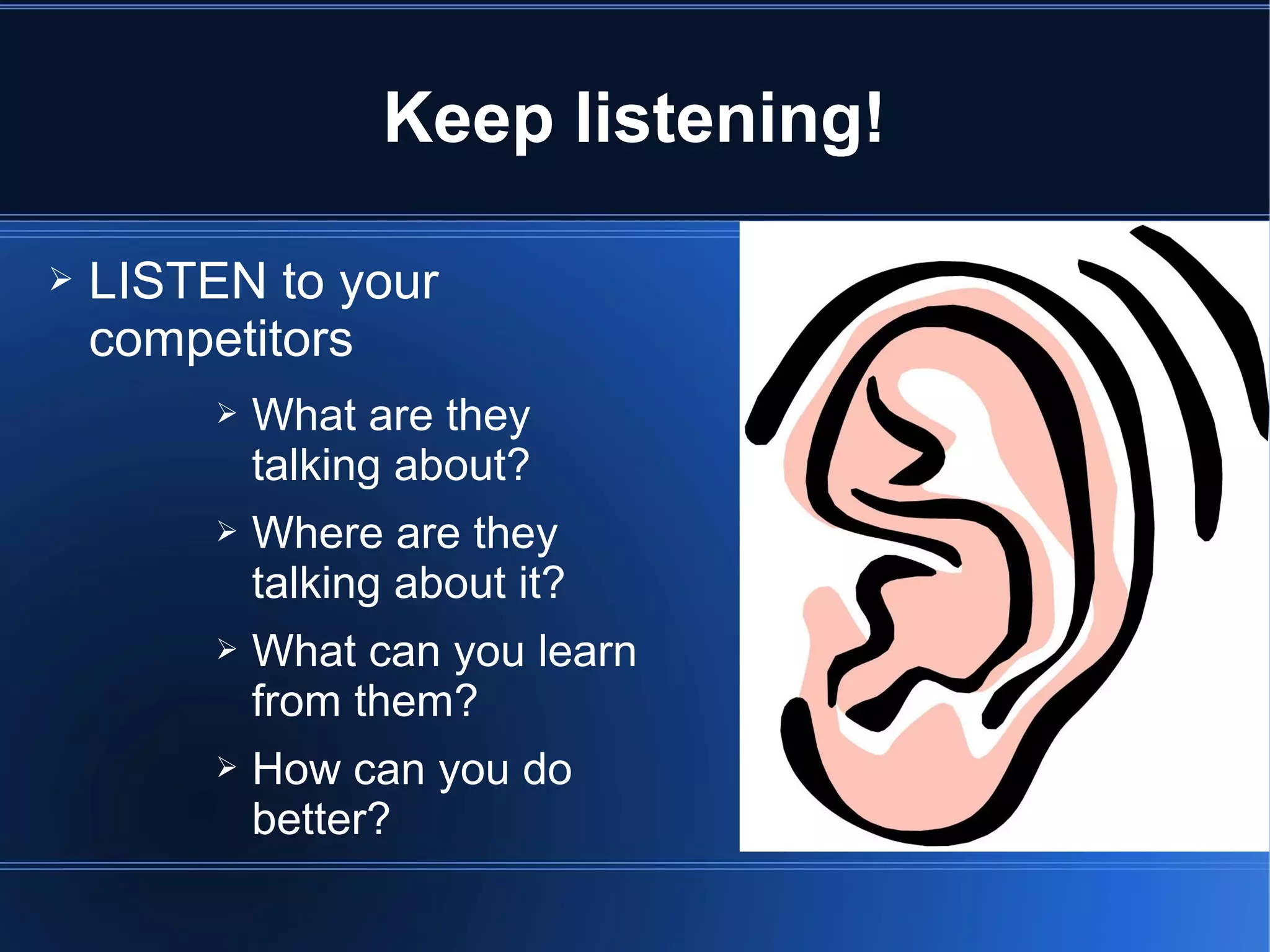 Keep listening!

➢ LISTEN to your competitors

➢ What are they talking about?

➢ Where are they talking about it?

➢ What can you learn from them?

➢ How can you do better?